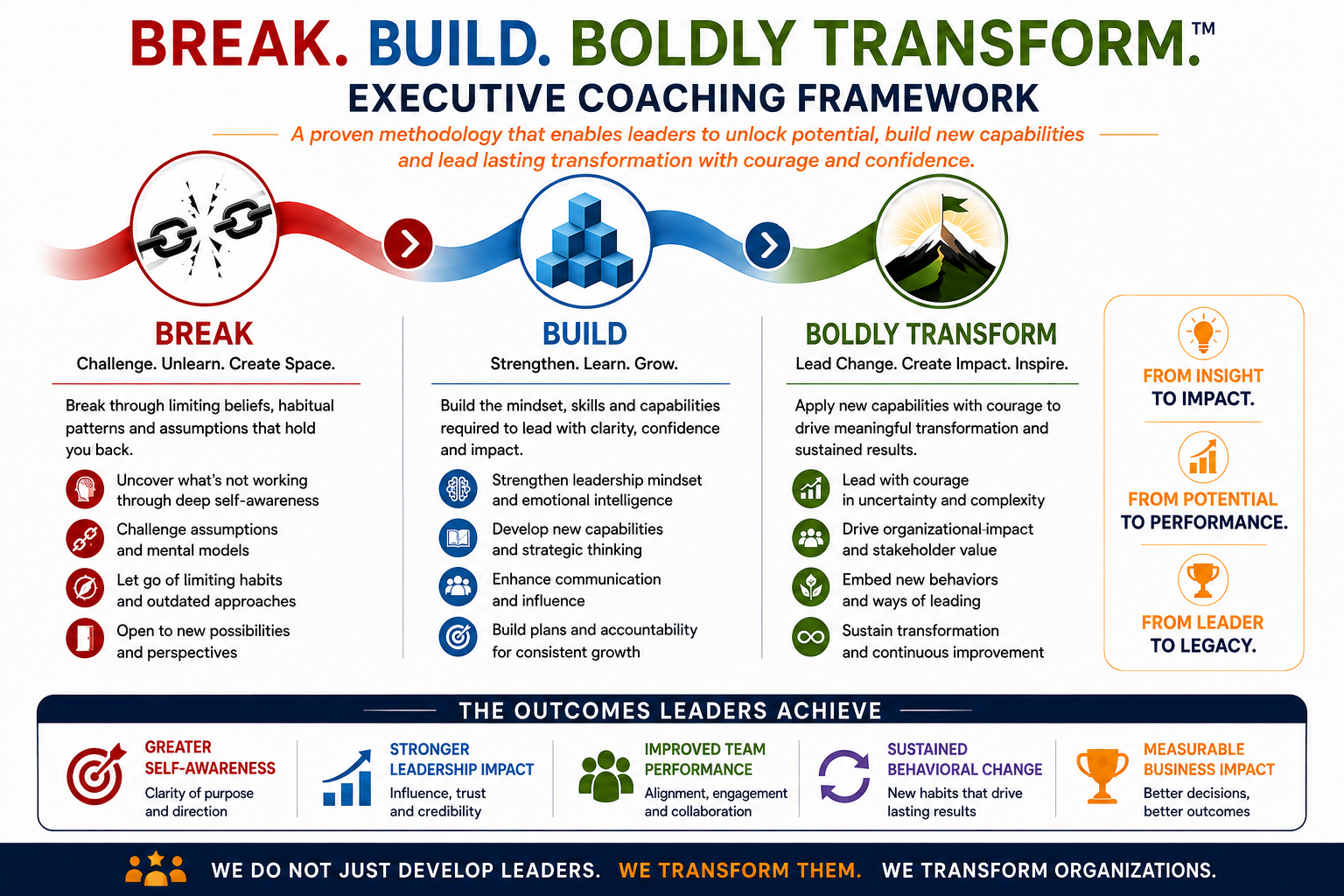 BREAK. BUILD. BOLDLY TRANSFORM.™
EXECUTIVE COACHING FRAMEWORK

A proven methodology that enables leaders to unlock potential, build new capabilities and lead lasting transformation with courage and confidence.

BREAK
Challenge. Unlearn. Create Space.

Break through limiting beliefs, habitual patterns and assumptions that hold you back.

Uncover what's not working through deep self-awareness

Challenge assumptions and mental models

Let go of limiting habits and outdated approaches

Open to new possibilities and perspectives

BUILD
Strengthen. Learn. Grow.

Build the mindset, skills and capabilities required to lead with clarity, confidence and impact.

Strengthen leadership mindset and emotional intelligence

Develop new capabilities and strategic thinking

Enhance communication and influence

Build plans and accountability for consistent growth

BOLDLY TRANSFORM
Lead Change. Create Impact. Inspire.

Apply new capabilities with courage to drive meaningful transformation and sustained results.

Lead with courage in uncertainty and complexity

Drive organizational impact and stakeholder value

Embed new behaviors and ways of leading

Sustain transformation and continuous improvement

FROM INSIGHT TO IMPACT.

FROM POTENTIAL TO PERFORMANCE.

FROM LEADER TO LEGACY.

THE OUTCOMES LEADERS ACHIEVE

GREATER SELF-AWARENESS
Clarity of purpose and direction

STRONGER LEADERSHIP IMPACT
Influence, trust and credibility

IMPROVED TEAM PERFORMANCE
Alignment, engagement and collaboration

SUSTAINED BEHAVIORAL CHANGE
New habits that drive lasting results

MEASURABLE BUSINESS IMPACT
Better decisions, better outcomes

WE DO NOT JUST DEVELOP LEADERS. WE TRANSFORM THEM. WE TRANSFORM ORGANIZATIONS.